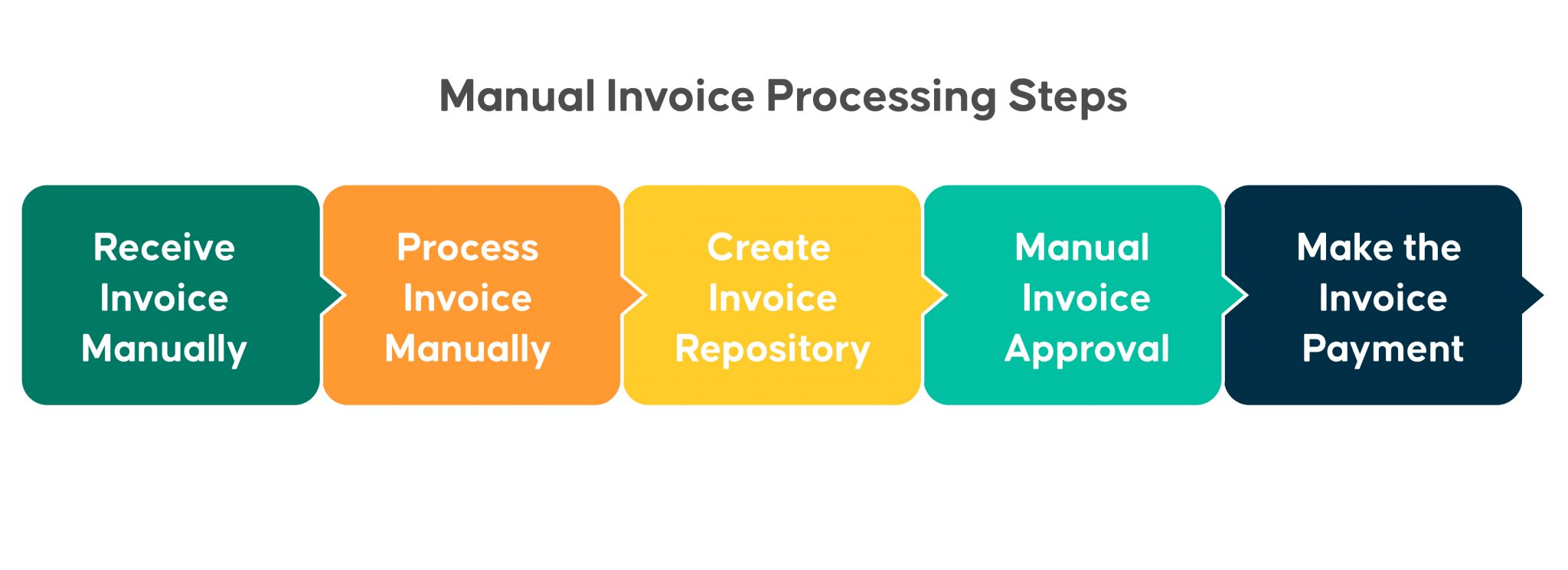 Manual Invoice Processing Steps

Receive Invoice Manually

Process Invoice Manually

Create Invoice Repository

Manual Invoice Approval

Make the Invoice Payment